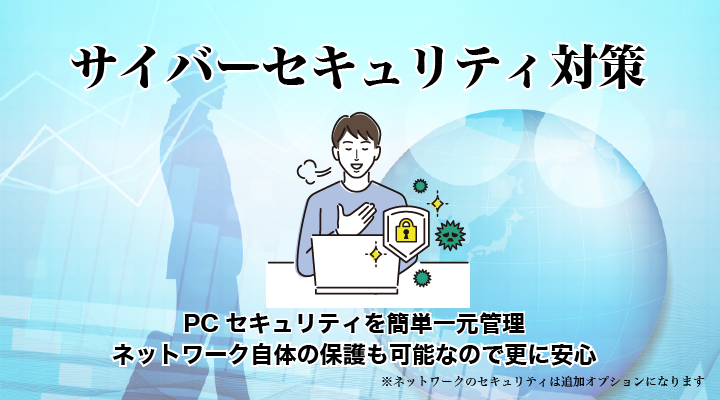 サイバーセキュリティ対策

PC セキュリティを簡単一元管理
ネットワーク自体の保護も可能なので更に安心

※ネットワークのセキュリティは追加オプションになります